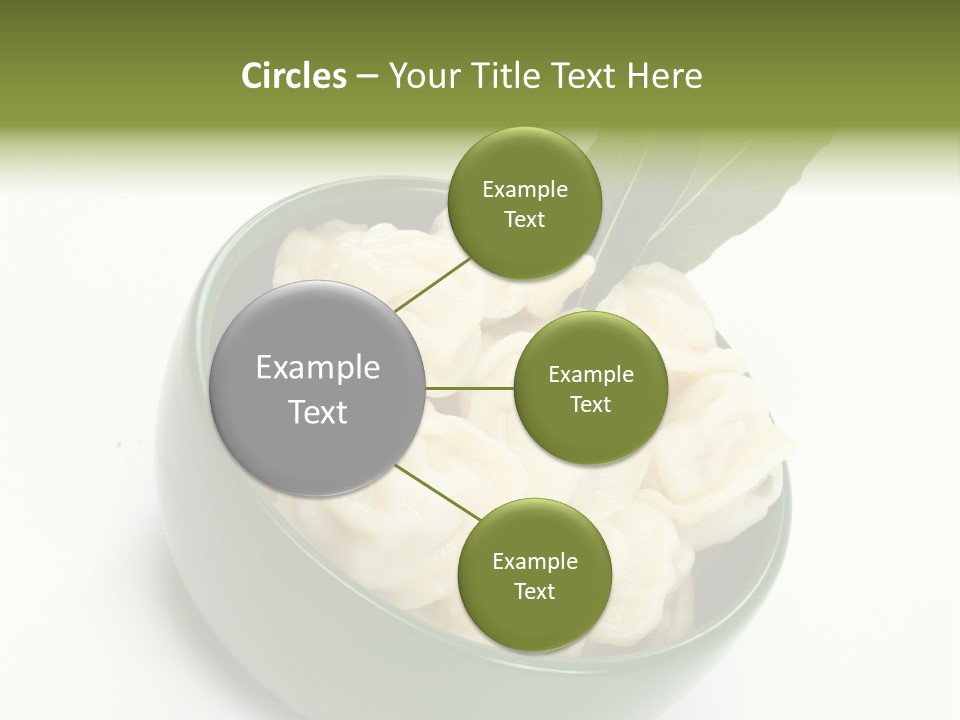 Circles – Your Title Text Here

Example Text

Example Text

Example Text

Example Text